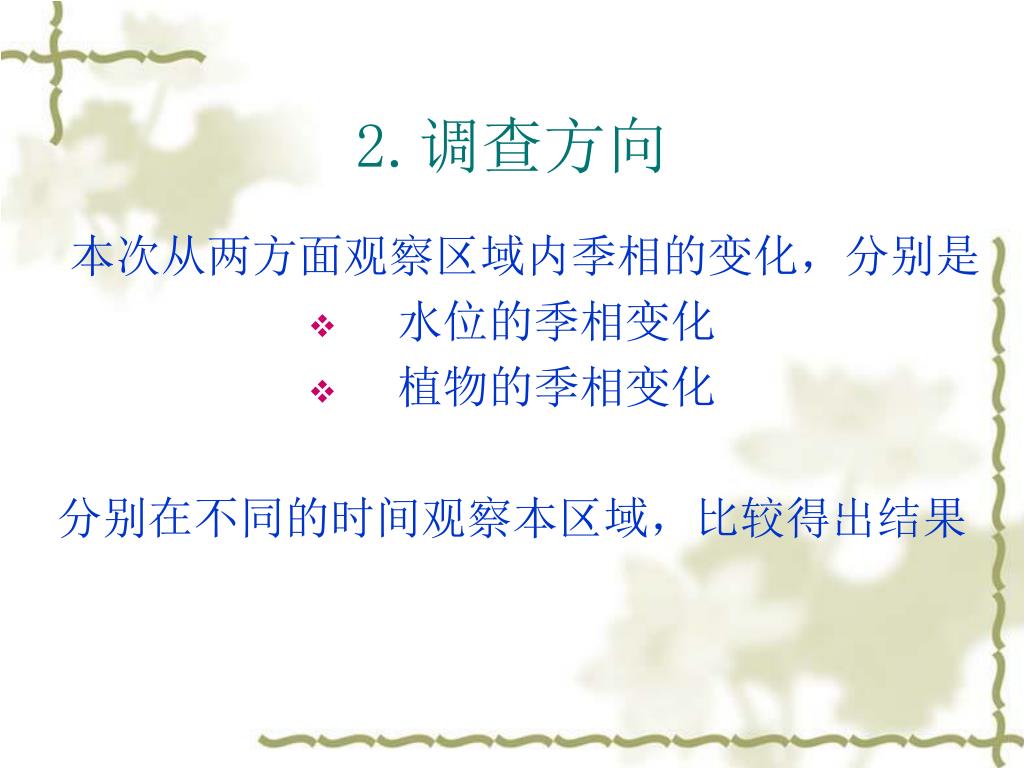 2. 调查方向

本次从两方面观察区域内季相的变化，分别是

❖ 水位的季相变化

❖ 植物的季相变化

分别在不同的时间观察本区域，比较得出结果